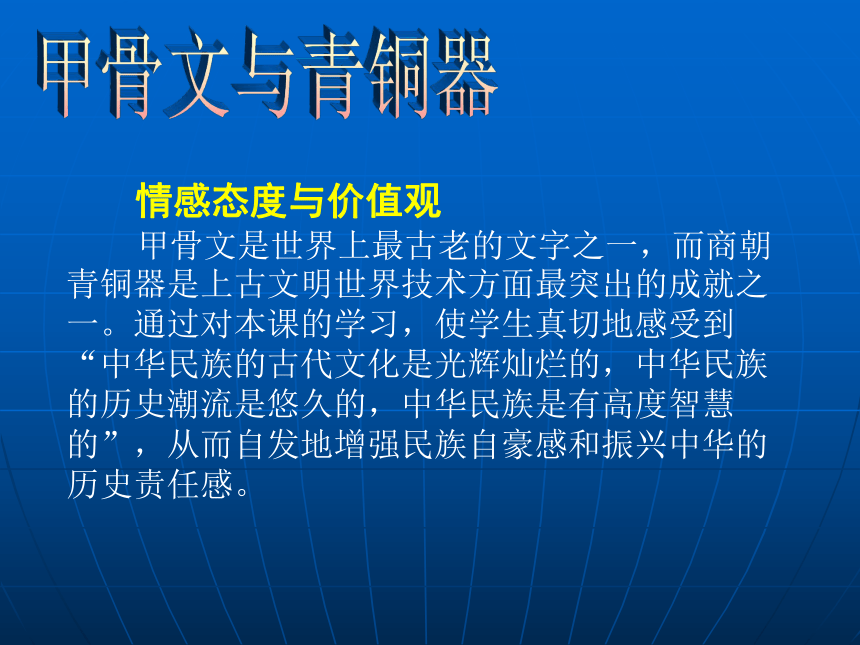 甲骨文与青铜器

情感态度与价值观

甲骨文是世界上最古老的文字之一，而商朝青铜器是上古文明世界技术方面最突出的成就之一。通过对本课的学习，使学生真切地感受到“中华民族的古代文化是光辉灿烂的，中华民族的历史潮流是悠久的，中华民族是有高度智慧的”，从而自发地增强民族自豪感和振兴中华的历史责任感。